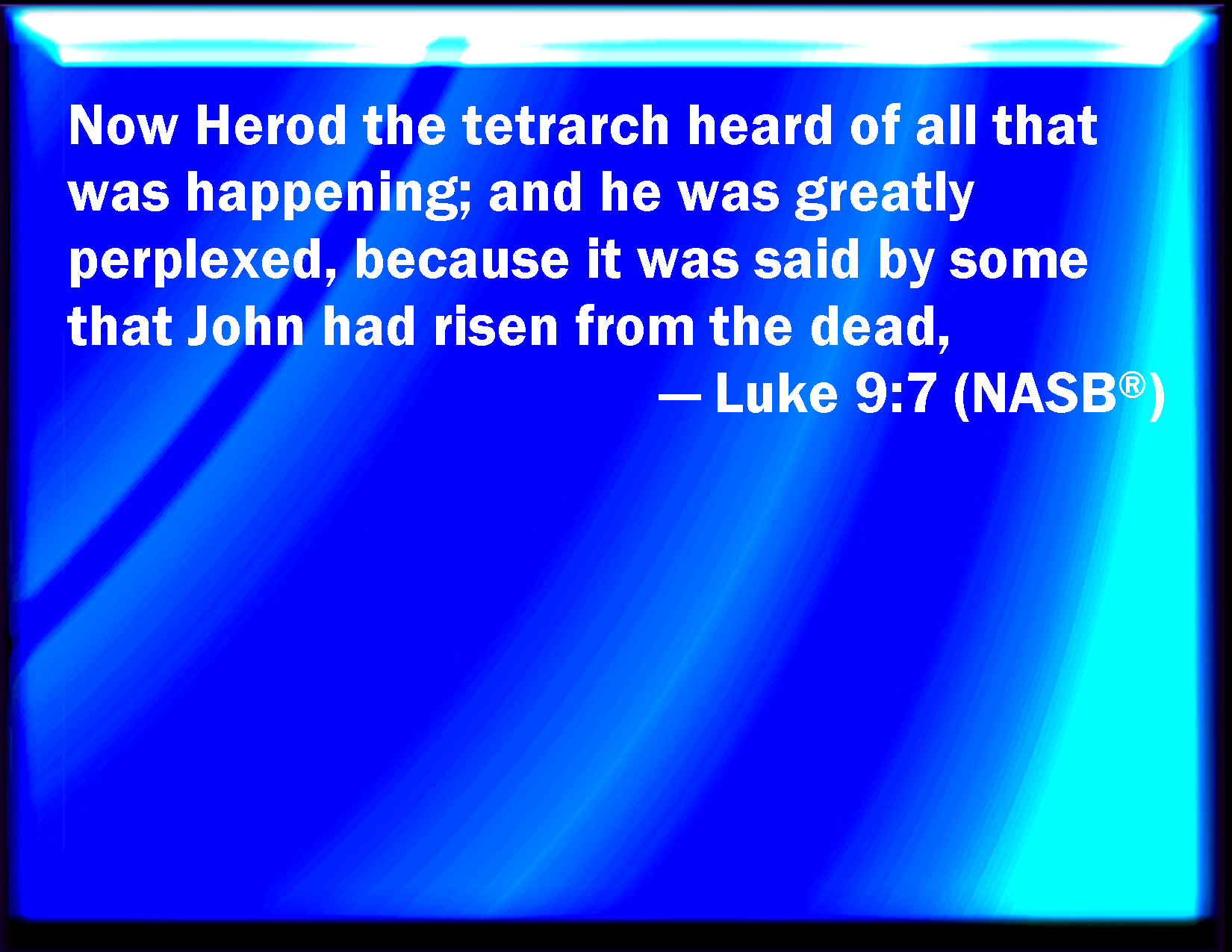 Now Herod the tetrarch heard of all that was happening; and he was greatly perplexed, because it was said by some that John had risen from the dead,

— Luke 9:7 (NASB®)